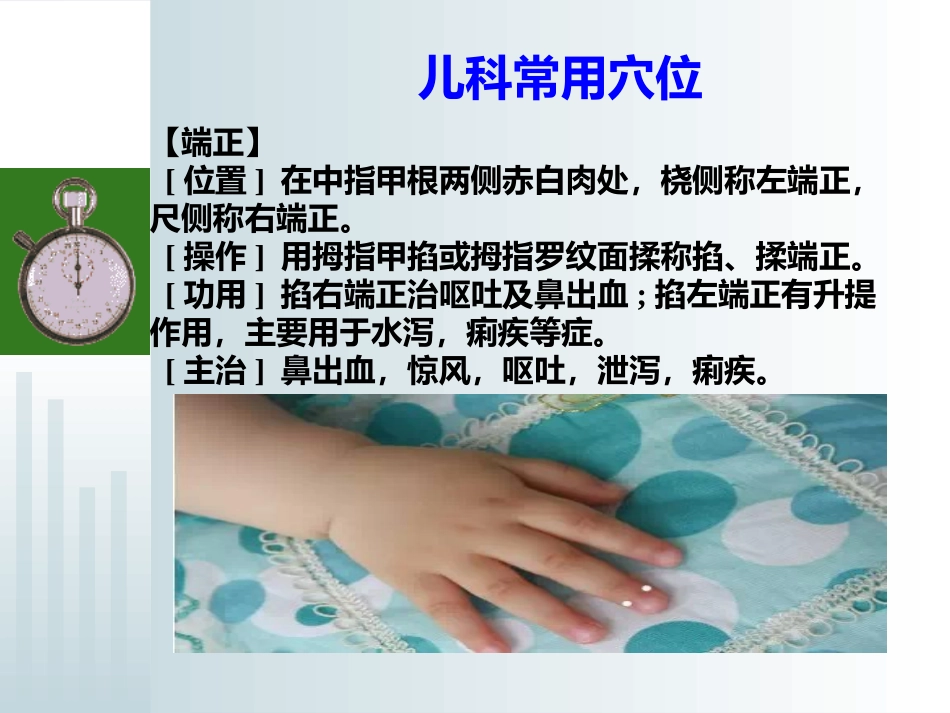 儿科常用穴位

【端正】
［位置］在中指甲根两侧赤白肉处，桡侧称左端正，尺侧称右端正。
［操作］用拇指甲掐或拇指罗纹面揉称掐、揉端正。
［功用］掐右端正治呕吐及鼻出血；掐左端正有升提作用，主要用于水泻，痢疾等症。
［主治］鼻出血，惊风，呕吐，泄泻，痢疾。